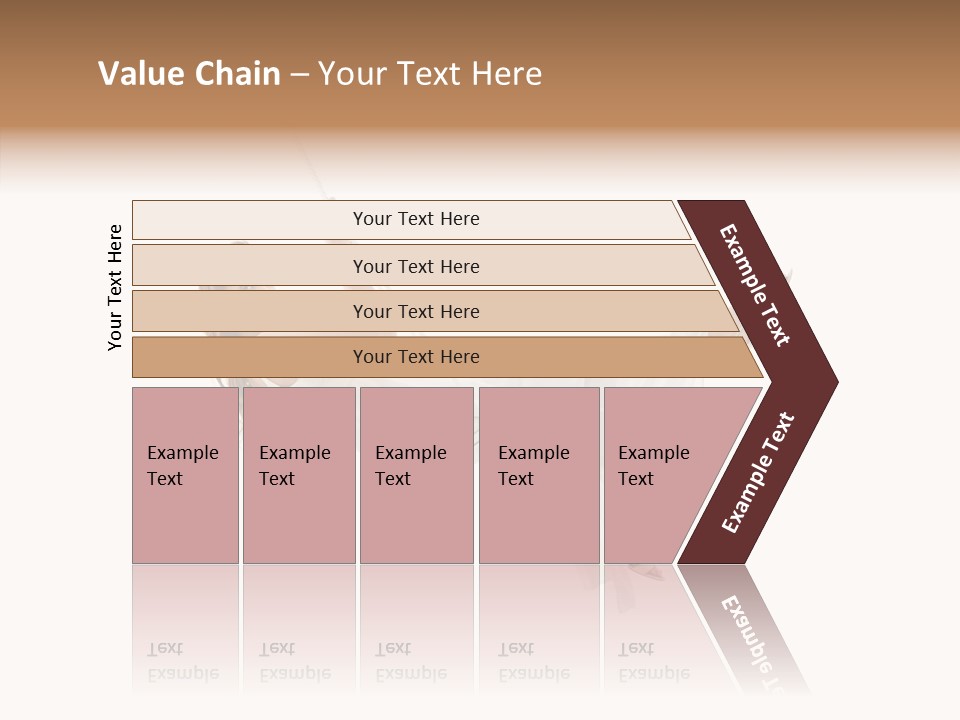 Value Chain – Your Text Here

Your Text Here

Your Text Here

Your Text Here

Your Text Here

Your Text Here

Example Text

Example Text

Example Text

Example Text

Example Text

Example Text

Example Text